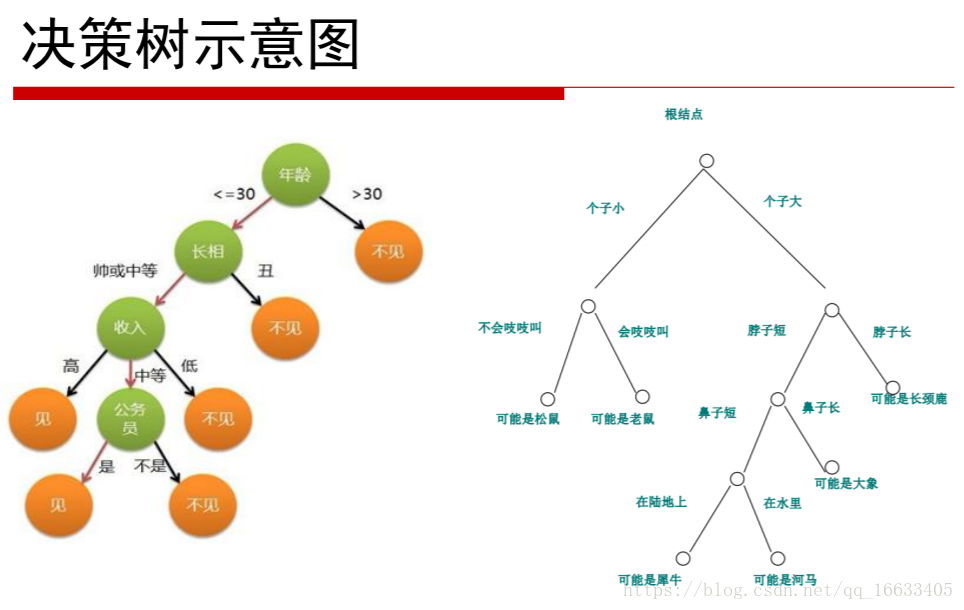 决策树示意图

年龄
<=30
>30
长相
不见
帅或中等
丑
收入
不见
高
中等
低
见
公务员
不见
是
不是
见
不见

根结点
个子小
个子大
不会吱吱叫
会吱吱叫
脖子短
脖子长
可能是松鼠
可能是老鼠
鼻子短
鼻子长
可能是长颈鹿
可能是大象
在陆地上
在水里
可能是犀牛
可能是河马

https://blog.csdn.net/qq_16633405